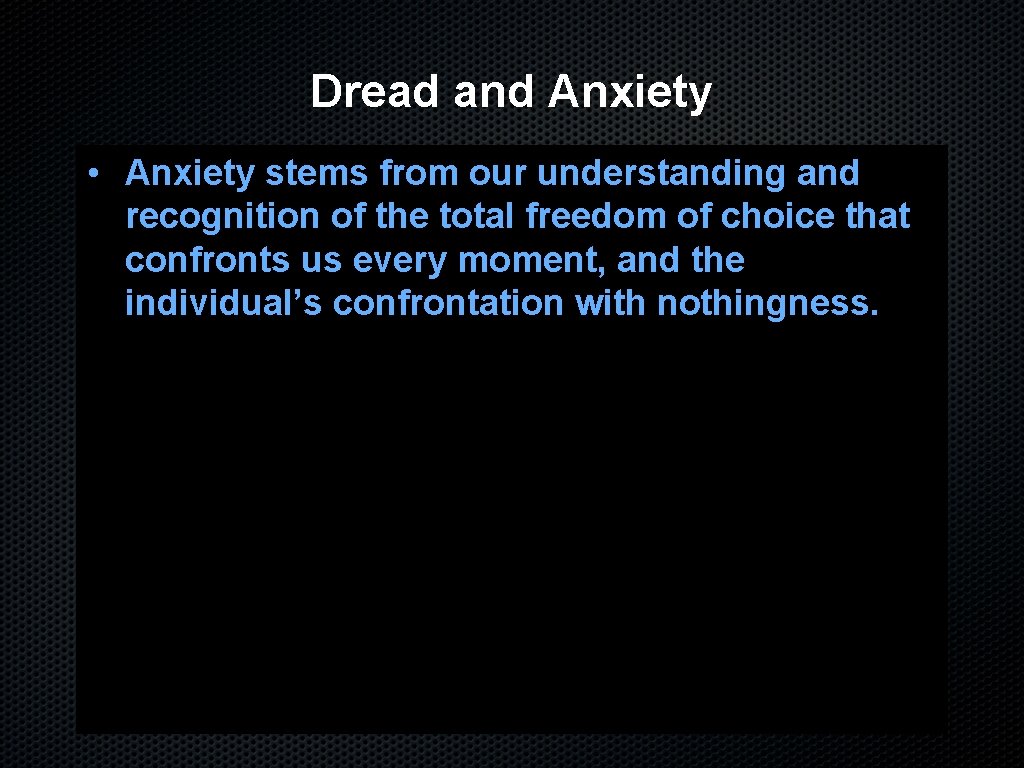 Dread and Anxiety

• Anxiety stems from our understanding and recognition of the total freedom of choice that confronts us every moment, and the individual’s confrontation with nothingness.